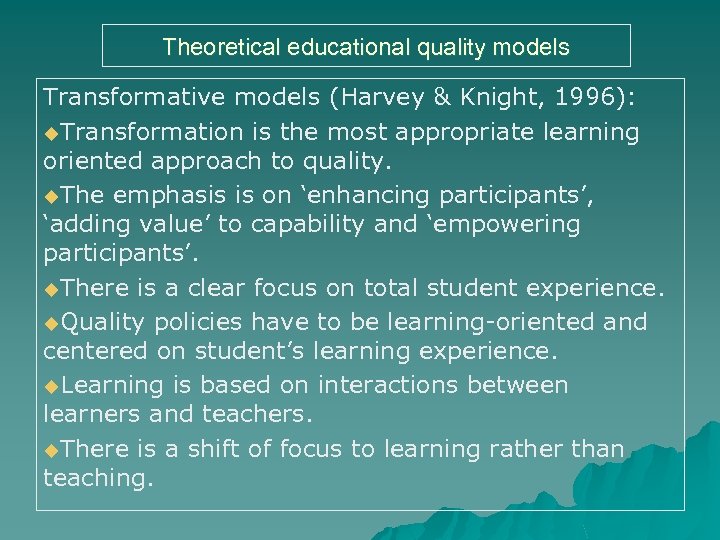 Theoretical educational quality models

Transformative models (Harvey & Knight, 1996):

◆Transformation is the most appropriate learning oriented approach to quality.

◆The emphasis is on ‘enhancing participants’, ‘adding value’ to capability and ‘empowering participants’.

◆There is a clear focus on total student experience.

◆Quality policies have to be learning-oriented and centered on student’s learning experience.

◆Learning is based on interactions between learners and teachers.

◆There is a shift of focus to learning rather than teaching.